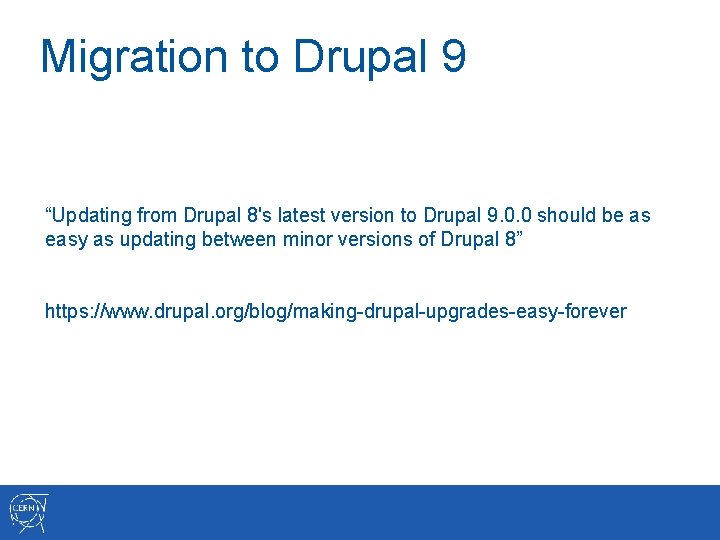 Migration to Drupal 9

“Updating from Drupal 8's latest version to Drupal 9.0.0 should be as easy as updating between minor versions of Drupal 8”

https://www.drupal.org/blog/making-drupal-upgrades-easy-forever

CERN